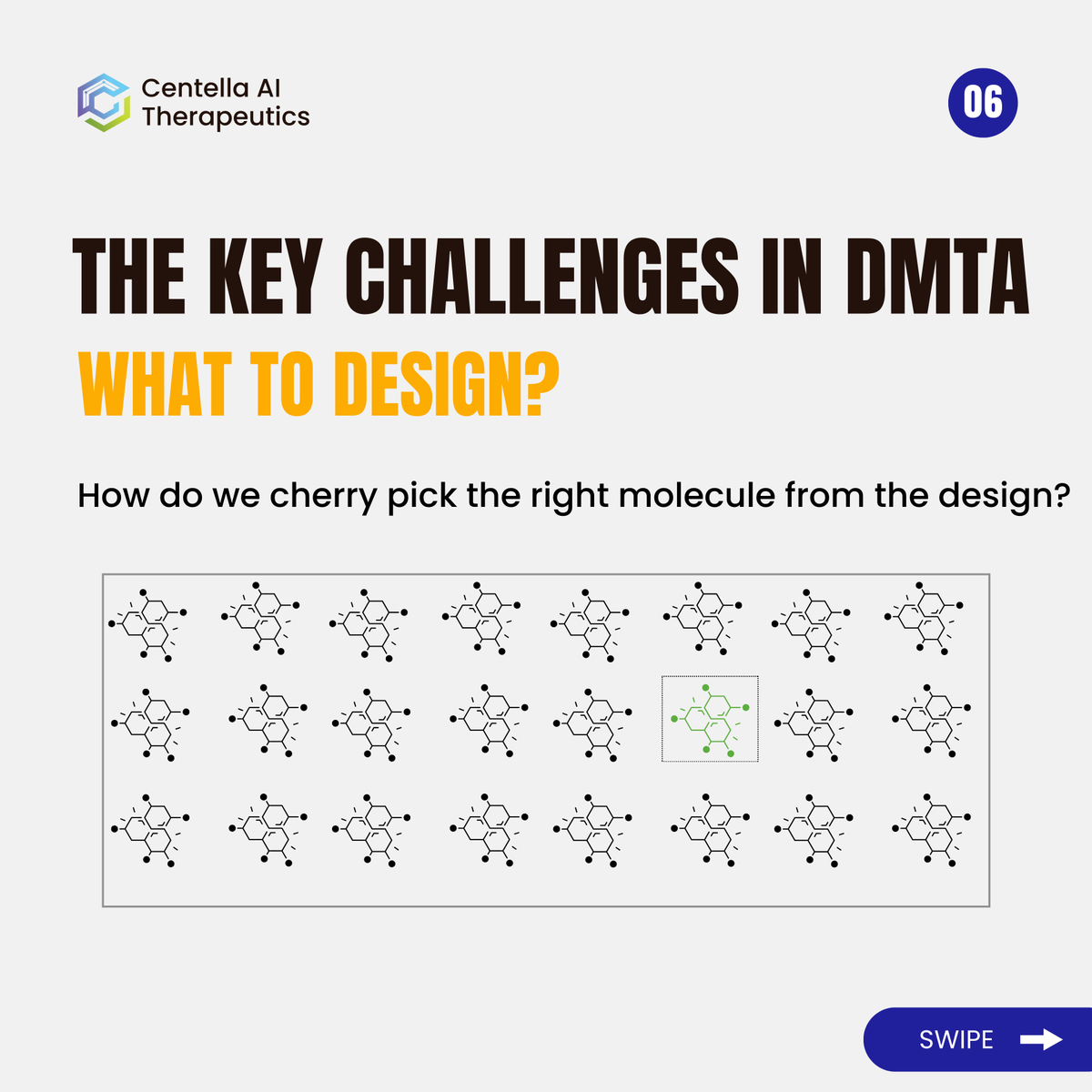 Centella AI Therapeutics

06

THE KEY CHALLENGES IN DMTA

WHAT TO DESIGN?

How do we cherry pick the right molecule from the design?

SWIPE